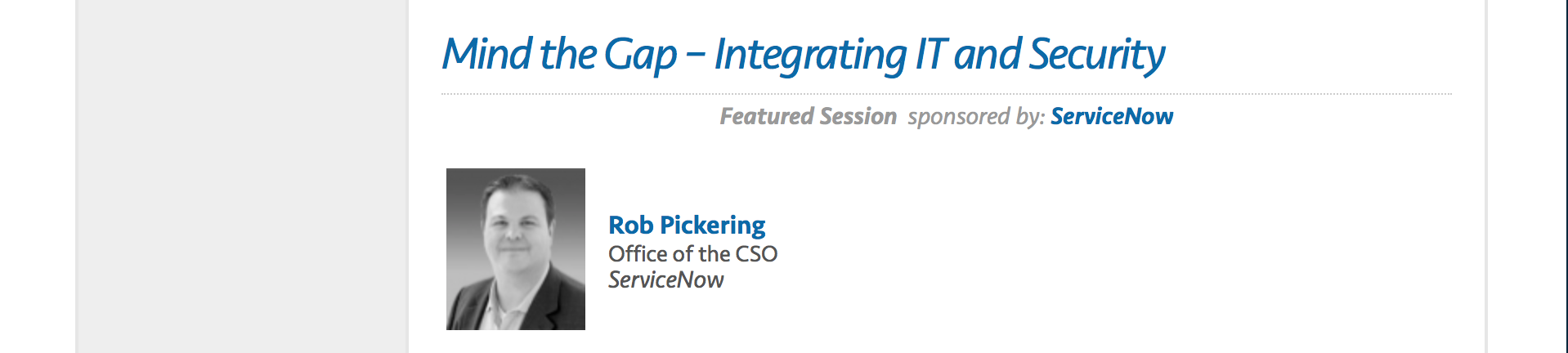 Mind the Gap – Integrating IT and Security

Featured Session sponsored by: ServiceNow

Rob Pickering
Office of the CSO
ServiceNow